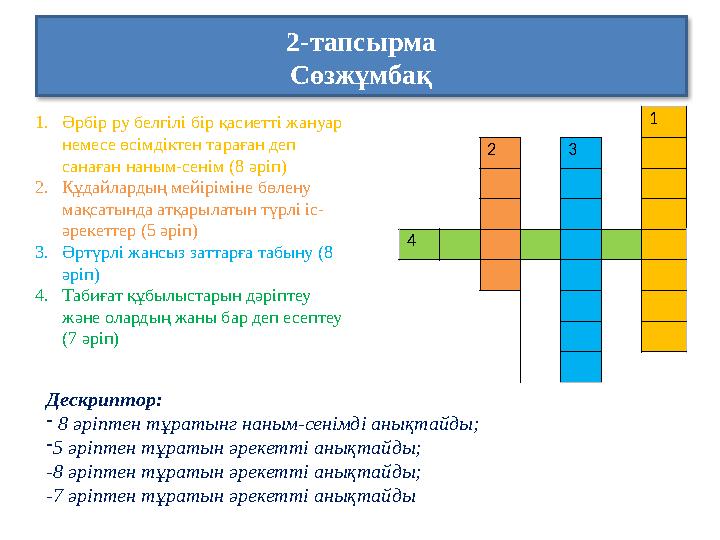 2-тапсырма
Сөзжұмбақ

1. Әрбір ру белгілі бір қасиетті жануар немесе өсімдіктен тараған деп санаған наным-сенім (8 әріп)
2. Құдайлардың мейіріміне бөлену мақсатында атқарылатын түрлі іс-әрекеттер (5 әріп)
3. Әртүрлі жансыз заттарға табыну (8 әріп)
4. Табиғат құбылыстарын дәріптеу және олардың жаны бар деп есептеу (7 әріп)

1
2
3
4

Дескриптор:
- 8 әріптен тұратынг наным-сенімді анықтайды;
-5 әріптен тұратын әрекетті анықтайды;
-8 әріптен тұратын әрекетті анықтайды;
-7 әріптен тұратын әрекетті анықтайды